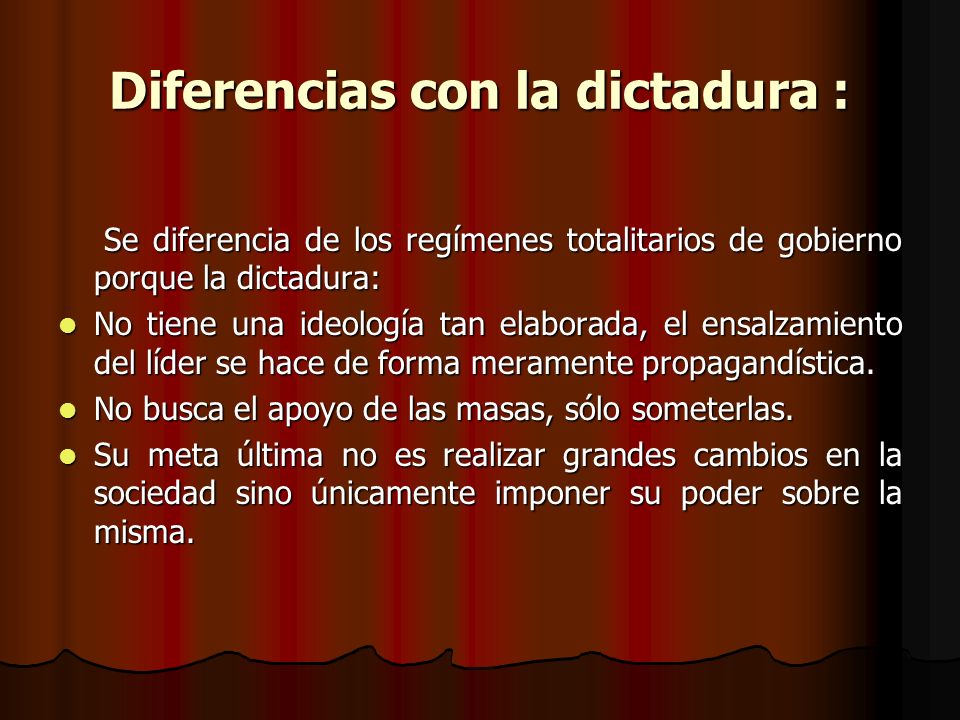 Diferencias con la dictadura :

Se diferencia de los regímenes totalitarios de gobierno porque la dictadura:

- No tiene una ideología tan elaborada, el ensalzamiento del líder se hace de forma meramente propagandística.
- No busca el apoyo de las masas, sólo someterlas.
- Su meta última no es realizar grandes cambios en la sociedad sino únicamente imponer su poder sobre la misma.